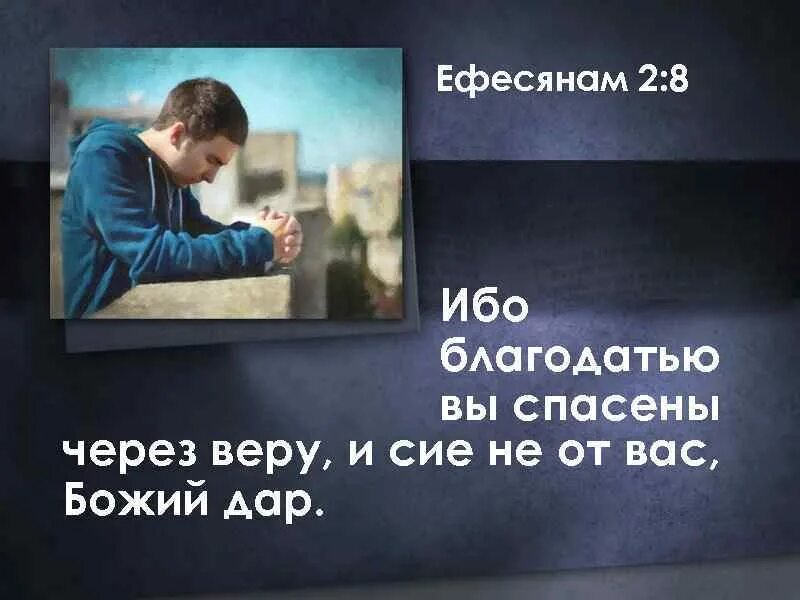 Ефесянам 2:8

Ибо благодатью вы спасены через веру, и сие не от вас, Божий дар.